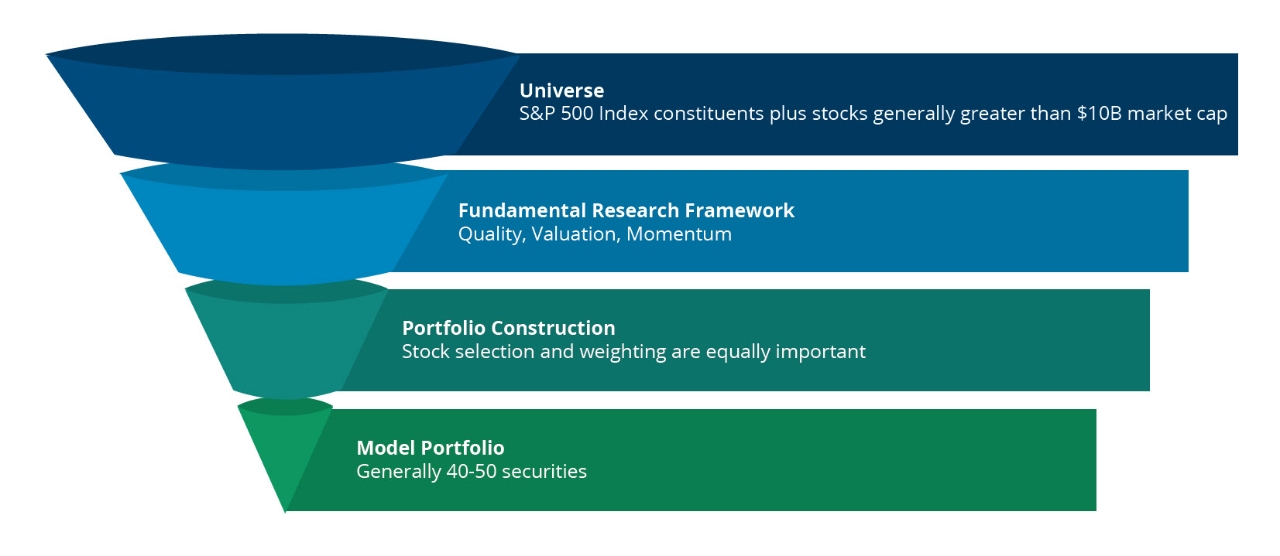 Universe
S&P 500 Index constituents plus stocks generally greater than \$10B market cap

Fundamental Research Framework
Quality, Valuation, Momentum

Portfolio Construction
Stock selection and weighting are equally important

Model Portfolio
Generally 40-50 securities